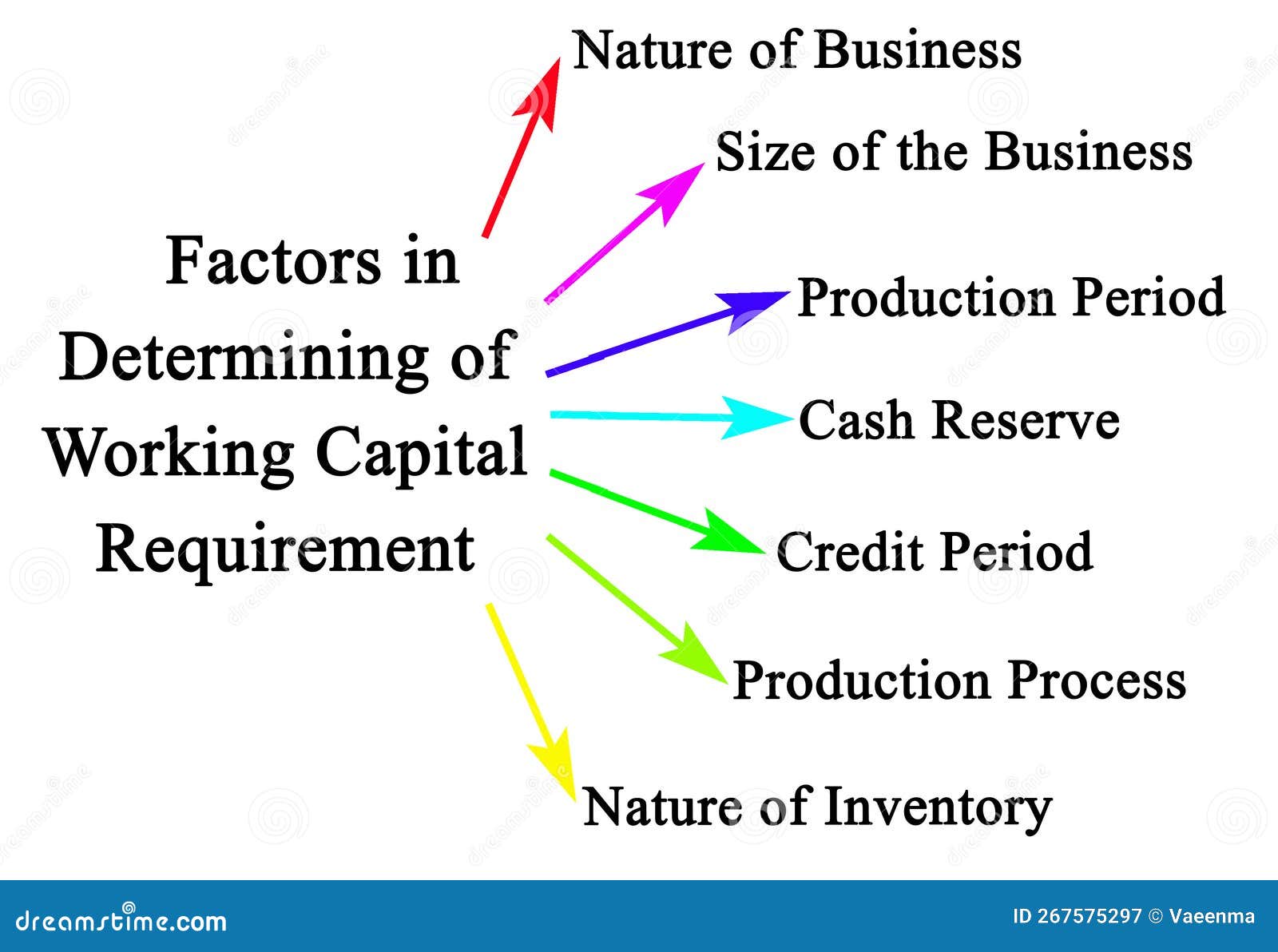 Factors in Determining of Working Capital Requirement

Nature of Business

Size of the Business

Production Period

Cash Reserve

Credit Period

Production Process

Nature of Inventory

dreamstime.com

ID 267575297 © Vaeenma